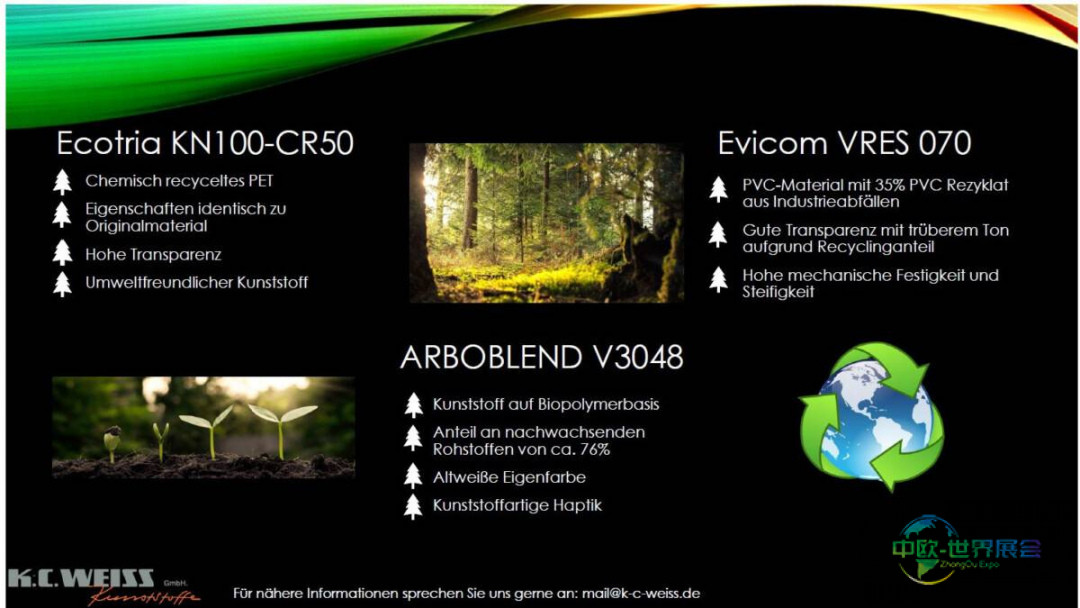 Ecotria KN100-CR50

Chemisch recyceltes PET

Eigenschaften identisch zu Originalmaterial

Hohe Transparenz

Umweltfreundlicher Kunststoff

Evicom VRES 070

PVC-Material mit 35% PVC Rezyklat aus Industrieabfällen

Gute Transparenz mit trüberem Ton aufgrund Recyclinganteil

Hohe mechanische Festigkeit und Steifigkeit

ARBOBLEND V3048

Kunststoff auf Biopolymerbasis

Anteil an nachwachsenden Rohstoffen von ca. 76%

Altweiße Eigenfarbe

Kunststoffartige Haptik

中欧-世界展会
ZhongOu Expo

K.C.WEISS GmbH. Kunststoffe

Für nähere Informationen sprechen Sie uns gerne an: mail@k-c-weiss.de